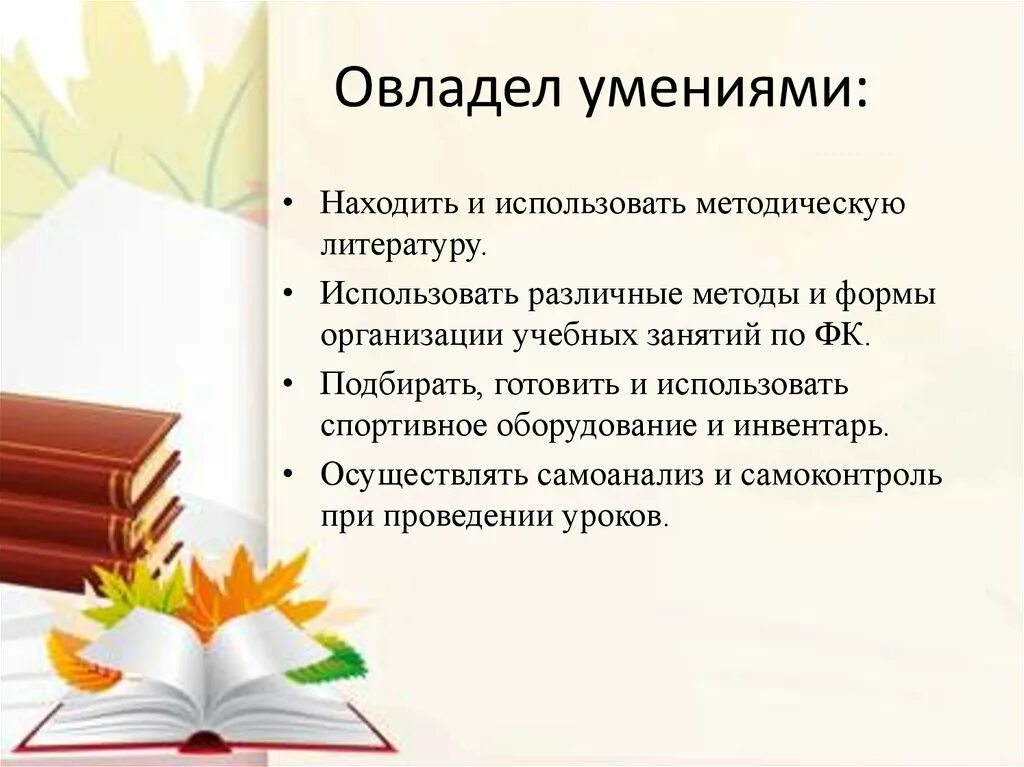 Овладел умениями:

• Находить и использовать методическую литературу.
• Использовать различные методы и формы организации учебных занятий по ФК.
• Подбирать, готовить и использовать спортивное оборудование и инвентарь.
• Осуществлять самоанализ и самоконтроль при проведении уроков.